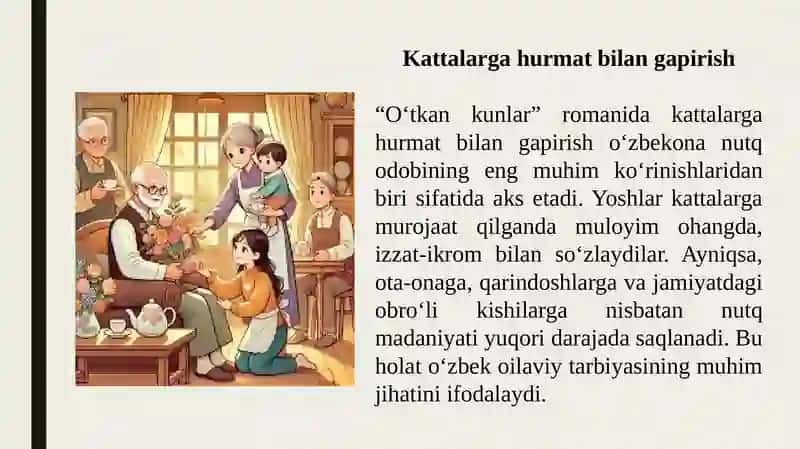 Kattalarga hurmat bilan gapirish

“O‘tkan kunlar” romanida kattalarga hurmat bilan gapirish o‘zbekona nutq odobining eng muhim ko‘rinishlaridan biri sifatida aks etadi. Yoshlar kattalarga murojaat qilganda muloyim ohangda, izzat-ikrom bilan so‘zlaydilar. Ayniqsa, ota-onaga, qarindoshlarga va jamiyatdagi obro‘li kishilarga nisbatan nutq madaniyati yuqori darajada saqlanadi. Bu holat o‘zbek oilaviy tarbiyasining muhim jihatini ifodalaydi.